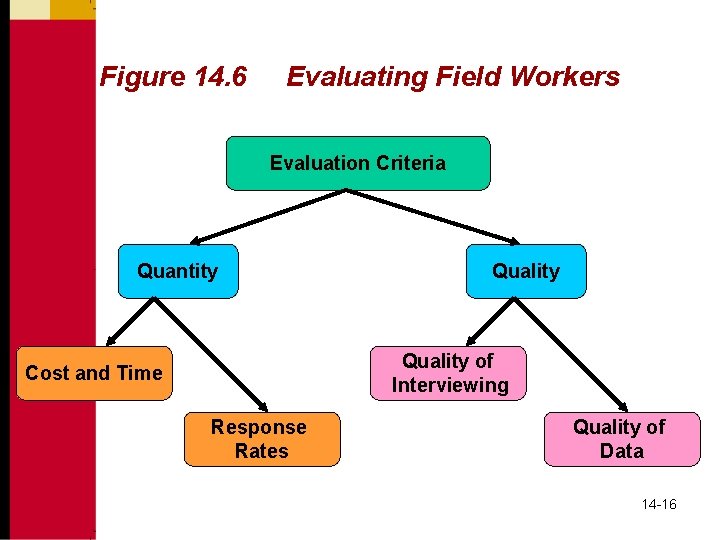 Figure 14.6 Evaluating Field Workers

Evaluation Criteria

Quantity

Quality

Cost and Time

Response Rates

Quality of Interviewing

Quality of Data

14-16